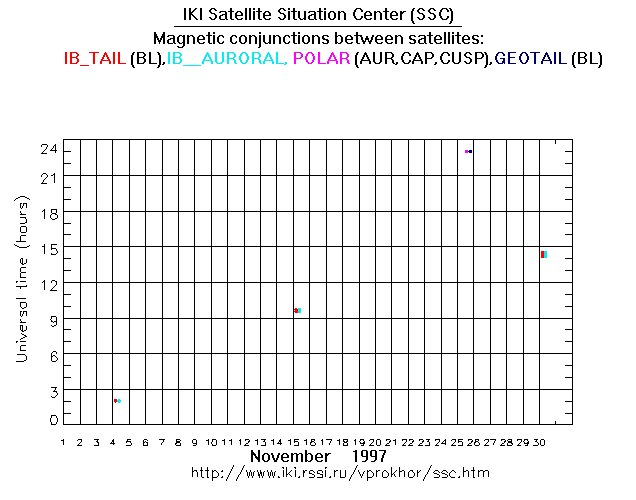 IKI Satellite Situation Center (SSC)
Magnetic conjunctions between satellites:
IB_TAIL (BL),IB__AURORAL, POLAR (AUR,CAP,CUSP),GEOTAIL (BL)

Universal time (hours)

24
21
18
15
12
9
6
3
0

1 2 3 4 5 6 7 8 9 10 11 12 13 14 15 16 17 18 19 20 21 22 23 24 25 26 27 28 29 30

November 1997
http://www.iki.rssi.ru/vprokhor/ssc.htm